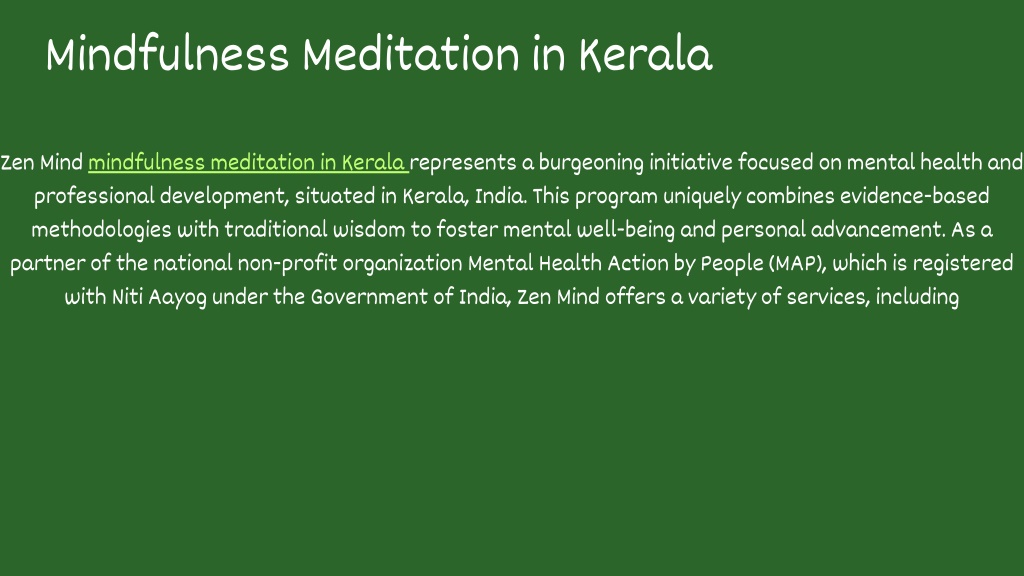 Mindfulness Meditation in Kerala

Zen Mind mindfulness meditation in Kerala represents a burgeoning initiative focused on mental health and professional development, situated in Kerala, India. This program uniquely combines evidence-based methodologies with traditional wisdom to foster mental well-being and personal advancement. As a partner of the national non-profit organization Mental Health Action by People (MAP), which is registered with Niti Aayog under the Government of India, Zen Mind offers a variety of services, including